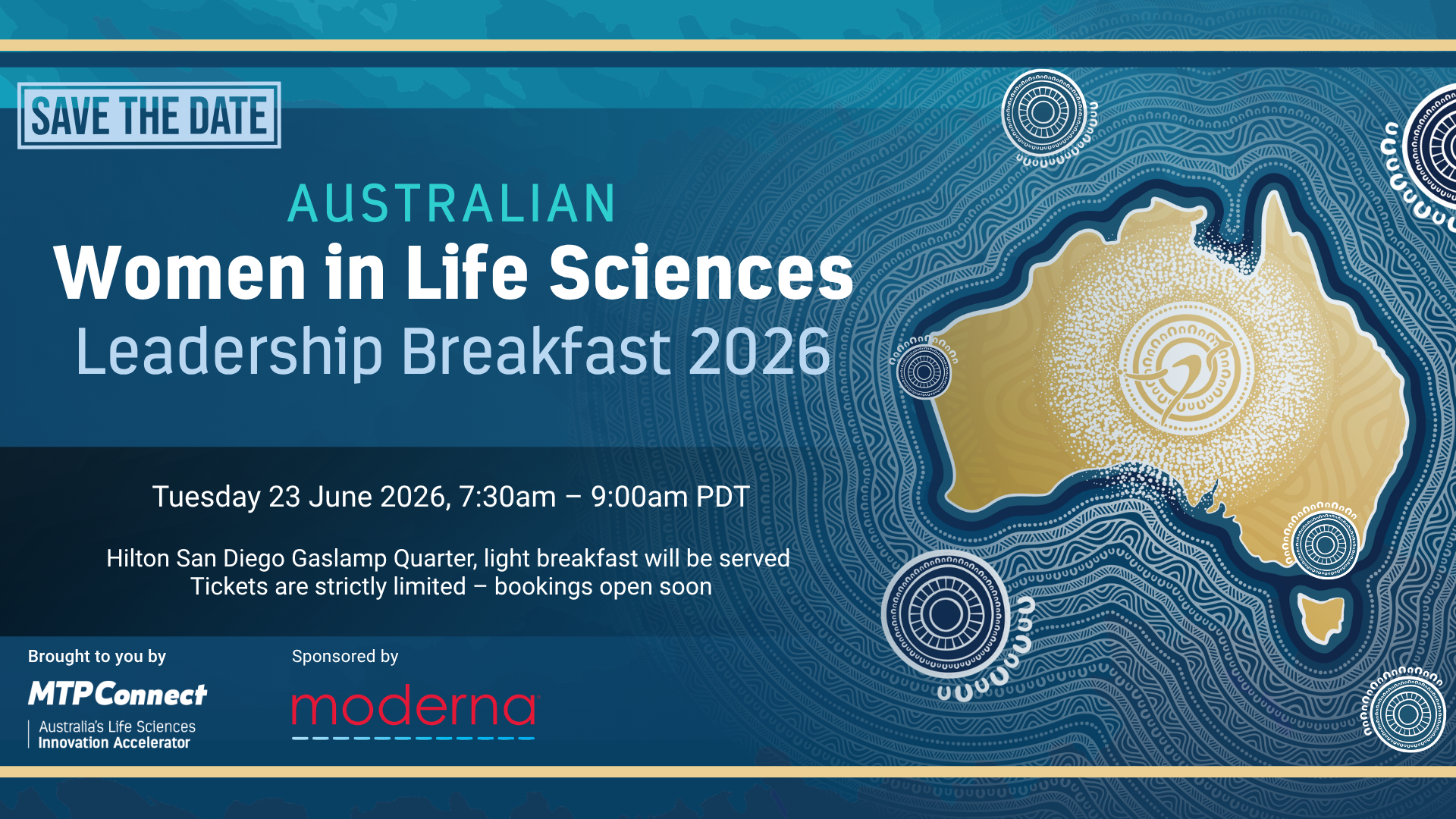 SAVE THE DATE

AUSTRALIAN
Women in Life Sciences
Leadership Breakfast 2026

Tuesday 23 June 2026, 7:30am – 9:00am PDT

Hilton San Diego Gaslamp Quarter, light breakfast will be served
Tickets are strictly limited – bookings open soon

Brought to you by

MTPConnect
Australia's Life Sciences
Innovation Accelerator

Sponsored by

moderna